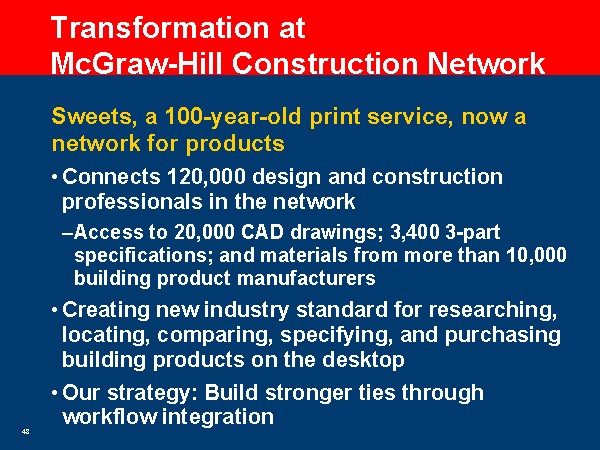 Transformation at McGraw-Hill Construction Network

Sweets, a 100-year-old print service, now a network for products

• Connects 120,000 design and construction professionals in the network

–Access to 20,000 CAD drawings; 3,400 3-part specifications; and materials from more than 10,000 building product manufacturers

• Creating new industry standard for researching, locating, comparing, specifying, and purchasing building products on the desktop

• Our strategy: Build stronger ties through workflow integration

48